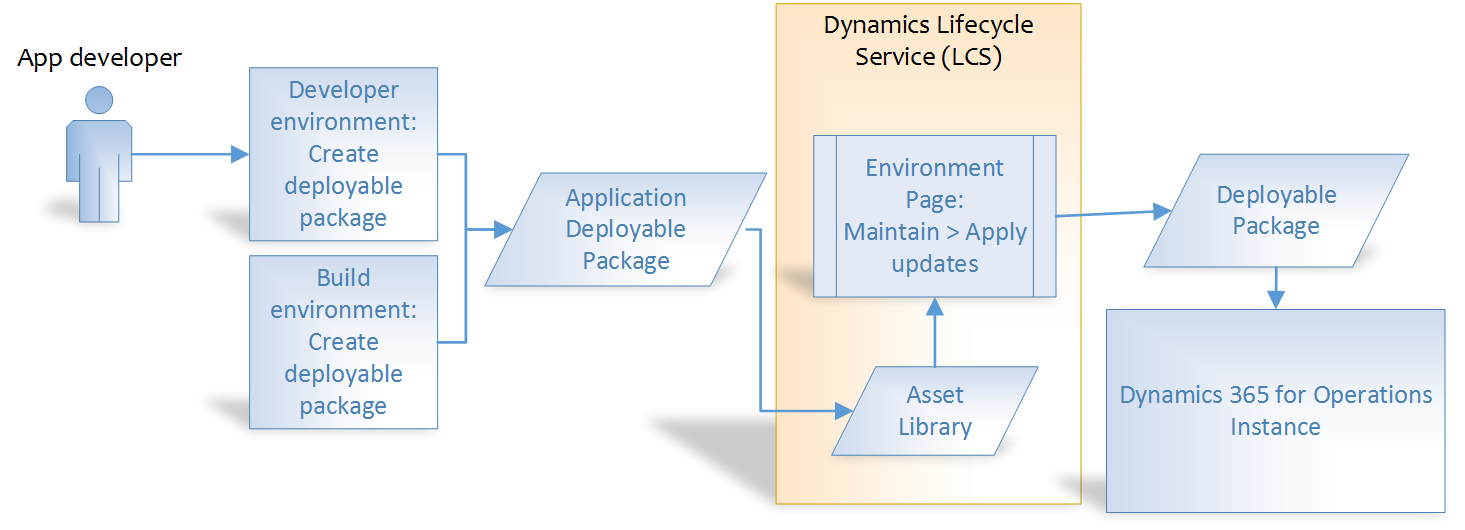 App developer

Developer environment: Create deployable package

Build environment: Create deployable package

Application Deployable Package

Dynamics Lifecycle Service (LCS)

Environment Page: Maintain > Apply updates

Asset Library

Deployable Package

Dynamics 365 for Operations Instance